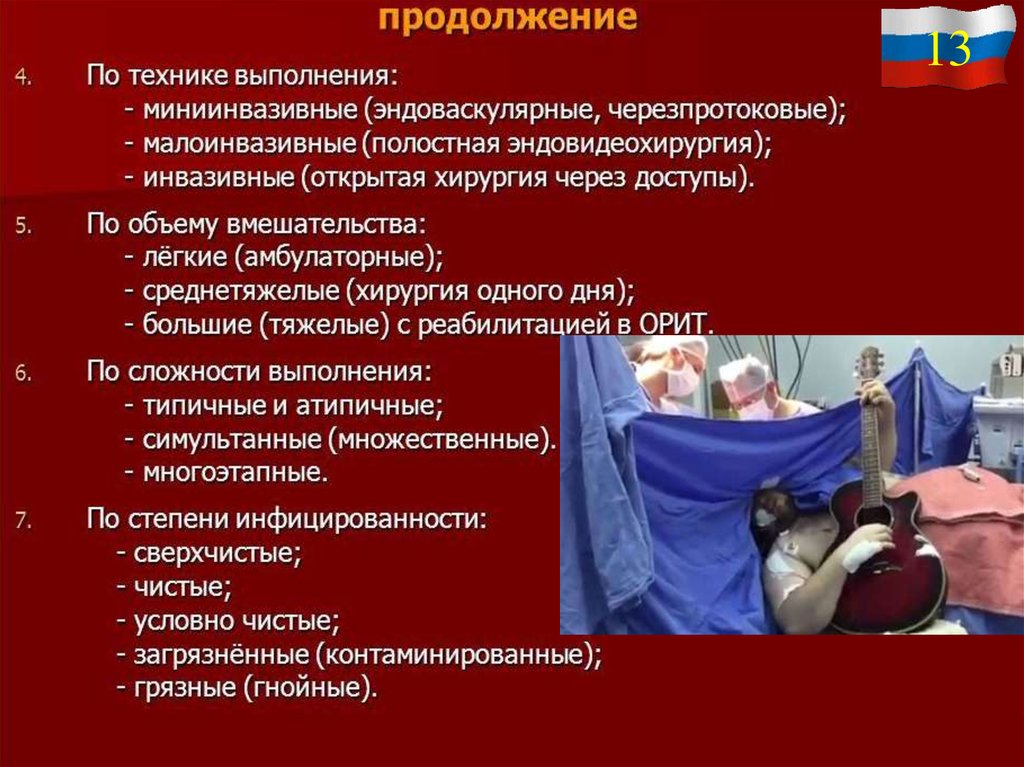 продолжение

13

4. По технике выполнения:
- миниинвазивные (эндоваскулярные, черезпротоковые);
- малоинвазивные (полостная эндовидеохирургия);
- инвазивные (открытая хирургия через доступы).

5. По объему вмешательства:
- лёгкие (амбулаторные);
- среднетяжелые (хирургия одного дня);
- большие (тяжелые) с реабилитацией в ОРИТ.

6. По сложности выполнения:
- типичные и атипичные;
- симультанные (множественные).
- многоэтапные.

7. По степени инфицированности:
- сверхчистые;
- чистые;
- условно чистые;
- загрязнённые (контаминированные);
- грязные (гнойные).